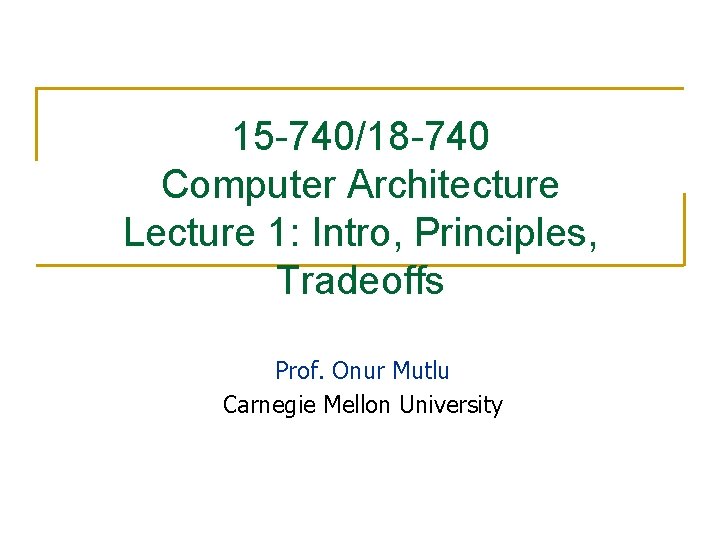 15-740/18-740
Computer Architecture
Lecture 1: Intro, Principles, Tradeoffs

Prof. Onur Mutlu
Carnegie Mellon University